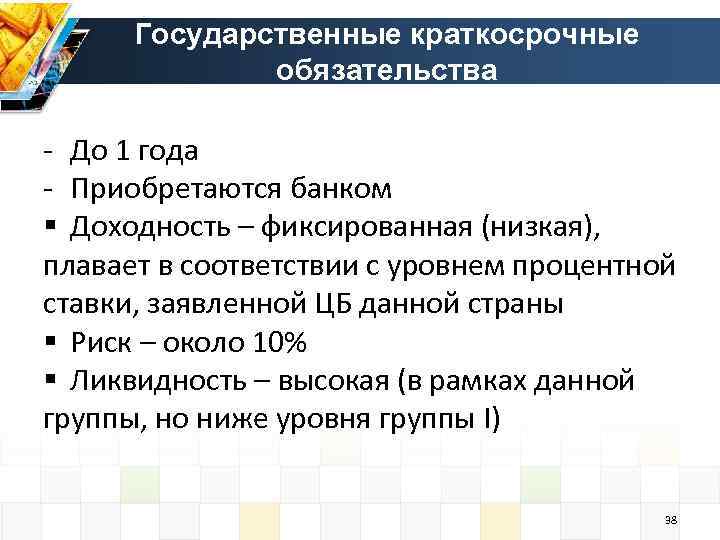 Государственные краткосрочные обязательства

- До 1 года
- Приобретаются банком
▪ Доходность – фиксированная (низкая), плавает в соответствии с уровнем процентной ставки, заявленной ЦБ данной страны
▪ Риск – около 10%
▪ Ликвидность – высокая (в рамках данной группы, но ниже уровня группы I)

38